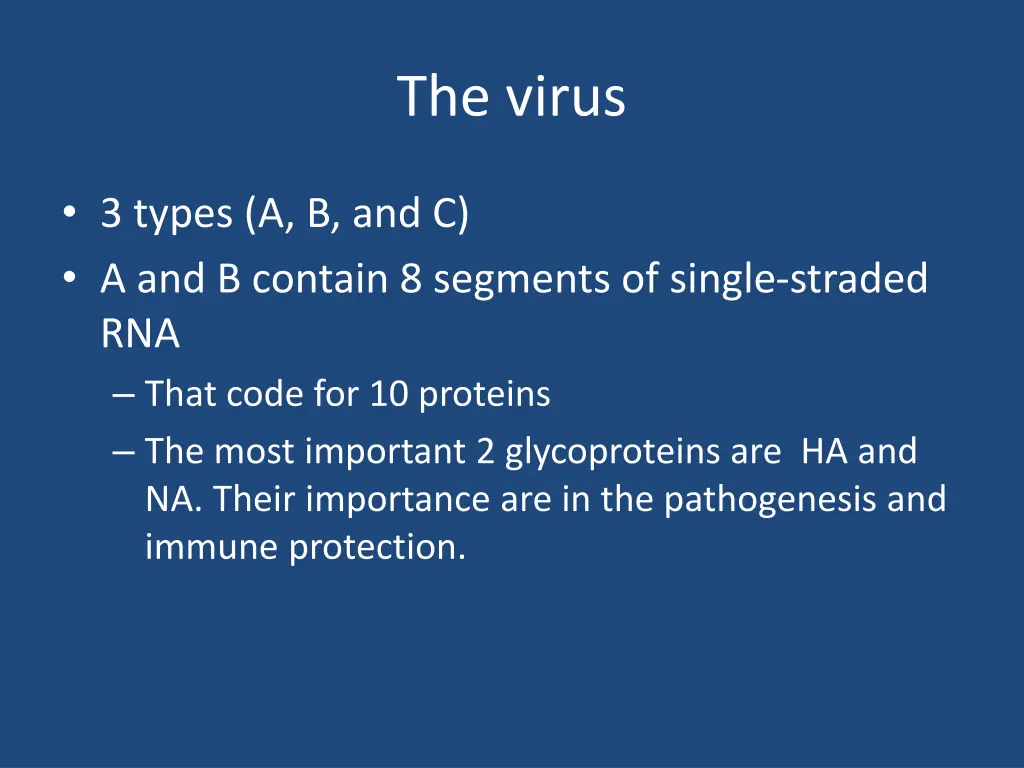 The virus

• 3 types (A, B, and C)
• A and B contain 8 segments of single-straded RNA
– That code for 10 proteins
– The most important 2 glycoproteins are HA and NA. Their importance are in the pathogenesis and immune protection.